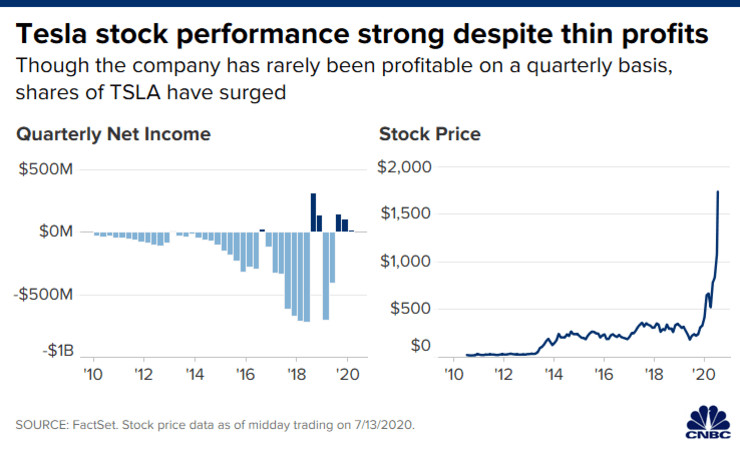 Tesla stock performance strong despite thin profits

Though the company has rarely been profitable on a quarterly basis, shares of TSLA have surged

Quarterly Net Income

$500M
$0M
-$500M
-$1B
'10
'12
'14
'16
'18
'20

Stock Price

$2,000
$1,500
$1,000
$500
$0
'10
'12
'14
'16
'18
'20

SOURCE: FactSet. Stock price data as of midday trading on 7/13/2020.

CNBC